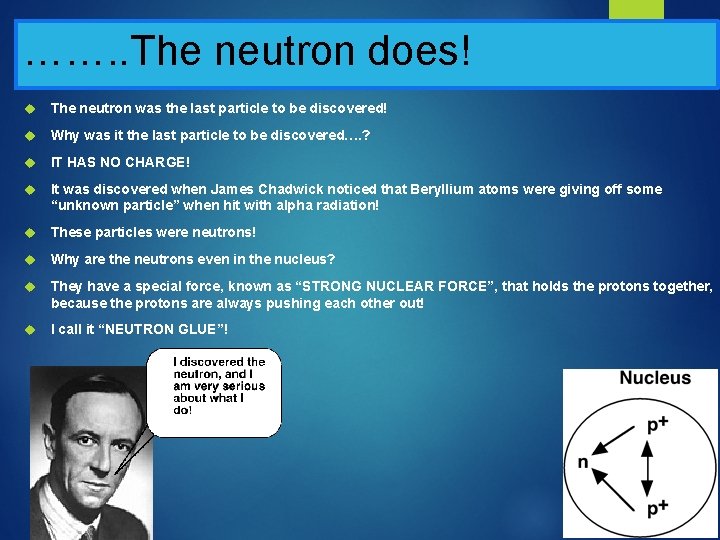 ……..The neutron does!

The neutron was the last particle to be discovered!

Why was it the last particle to be discovered….?

IT HAS NO CHARGE!

It was discovered when James Chadwick noticed that Beryllium atoms were giving off some "unknown particle" when hit with alpha radiation!

These particles were neutrons!

Why are the neutrons even in the nucleus?

They have a special force, known as "STRONG NUCLEAR FORCE", that holds the protons together, because the protons are always pushing each other out!

I call it "NEUTRON GLUE"!

I discovered the neutron, and I am very serious about what I do!

Nucleus

$p^+$

n

$p^+$